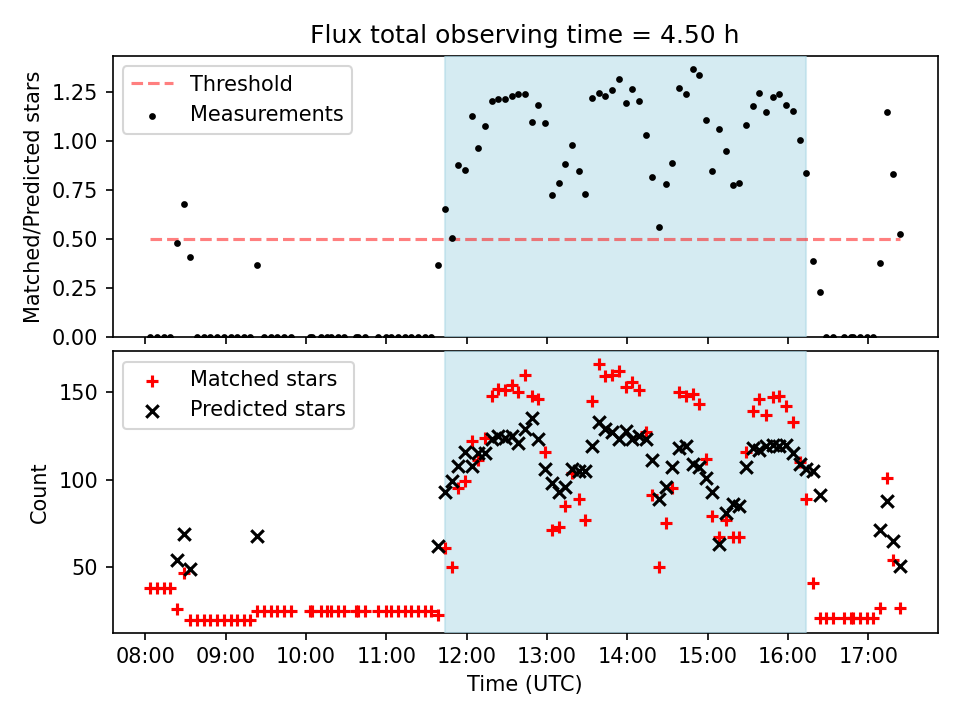 Flux total observing time = 4.50 h

Threshold
Measurements

Matched/Predicted stars

1.25
1.00
0.75
0.50
0.25
0.00

Matched stars
Predicted stars

Count

150
100
50

08:00 09:00 10:00 11:00 12:00 13:00 14:00 15:00 16:00 17:00

Time (UTC)